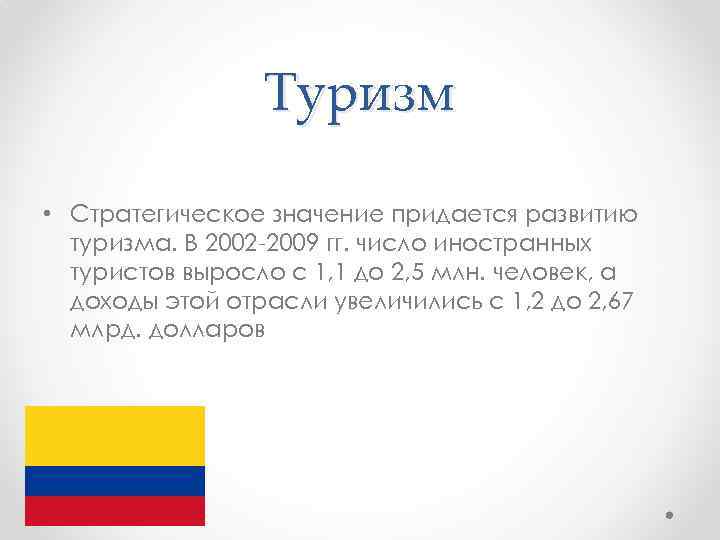 Туризм

• Стратегическое значение придается развитию туризма. В 2002-2009 гг. число иностранных туристов выросло с 1,1 до 2,5 млн. человек, а доходы этой отрасли увеличились с 1,2 до 2,67 млрд. долларов